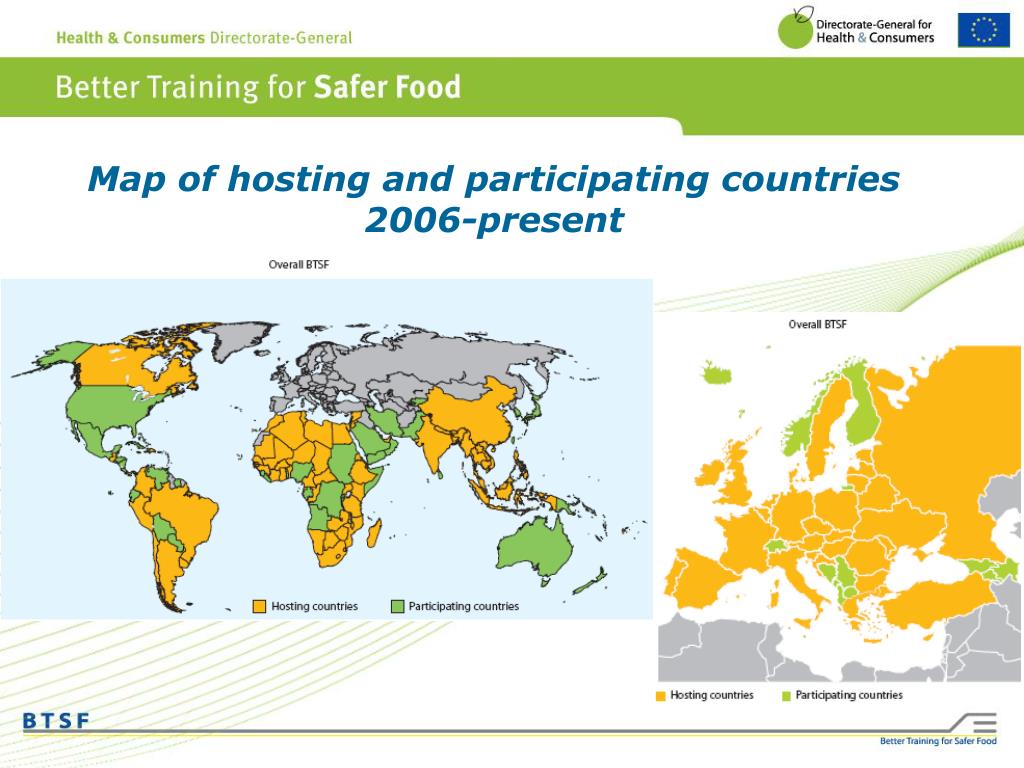 Health & Consumers Directorate-General

Directorate-General for Health & Consumers

Better Training for Safer Food

Map of hosting and participating countries 2006-present

Overall BTSF

Hosting countries Participating countries

Overall BTSF

Hosting countries Participating countries

BTSF

Better Training for Safer Food